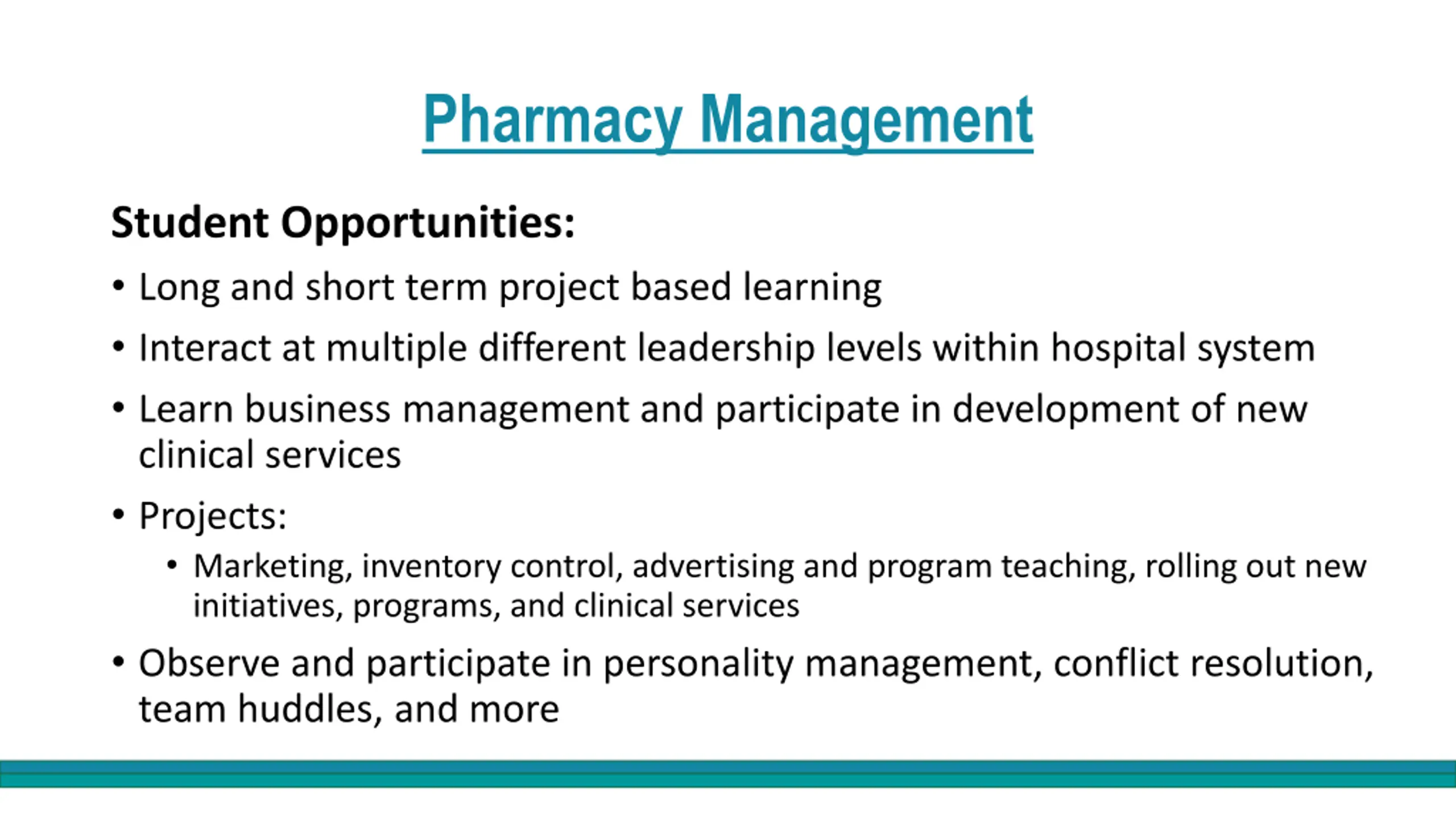 Pharmacy Management

Student Opportunities:

• Long and short term project based learning
• Interact at multiple different leadership levels within hospital system
• Learn business management and participate in development of new clinical services
• Projects:
  • Marketing, inventory control, advertising and program teaching, rolling out new initiatives, programs, and clinical services
• Observe and participate in personality management, conflict resolution, team huddles, and more